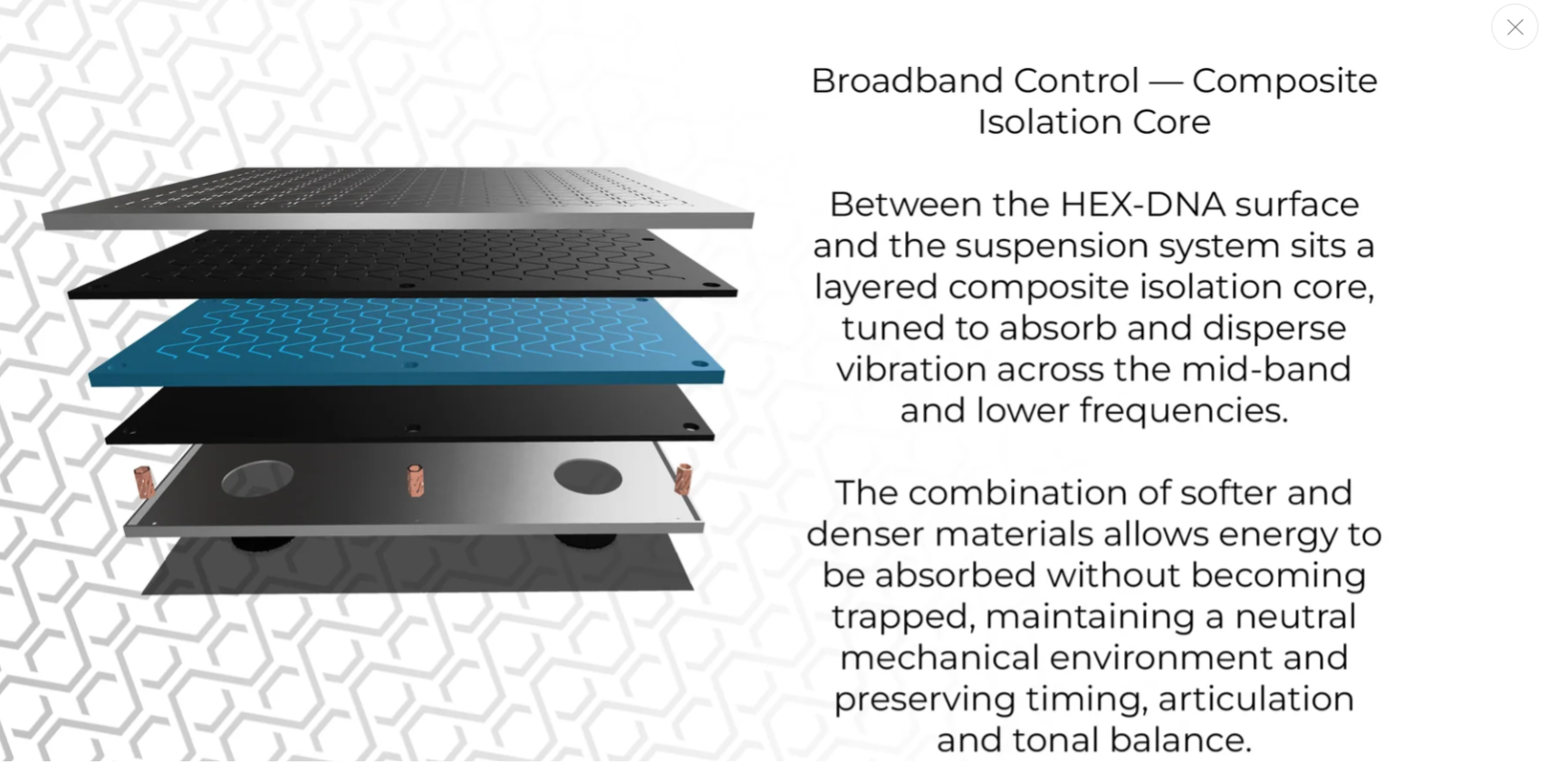 Broadband Control — Composite Isolation Core

Between the HEX-DNA surface and the suspension system sits a layered composite isolation core, tuned to absorb and disperse vibration across the mid-band and lower frequencies.

The combination of softer and denser materials allows energy to be absorbed without becoming trapped, maintaining a neutral mechanical environment and preserving timing, articulation and tonal balance.